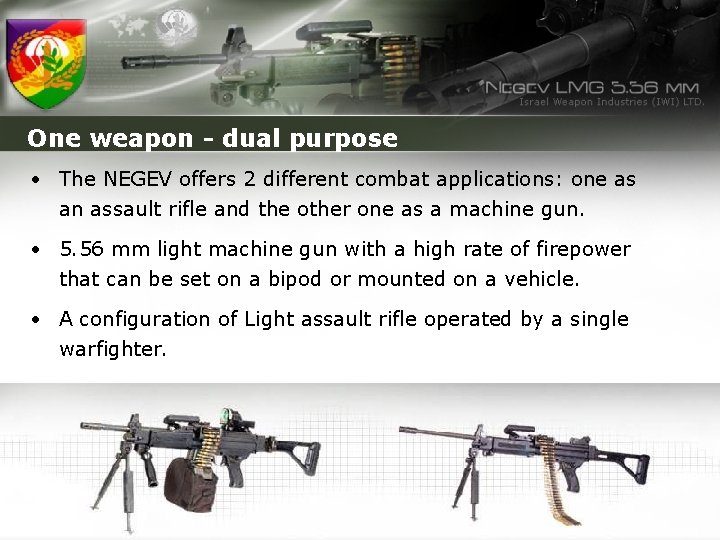 NEGEV LMG 5.56 MM
Israel Weapon Industries (IWI) LTD.

One weapon - dual purpose

• The NEGEV offers 2 different combat applications: one as an assault rifle and the other one as a machine gun.

• 5.56 mm light machine gun with a high rate of firepower that can be set on a bipod or mounted on a vehicle.

• A configuration of Light assault rifle operated by a single warfighter.